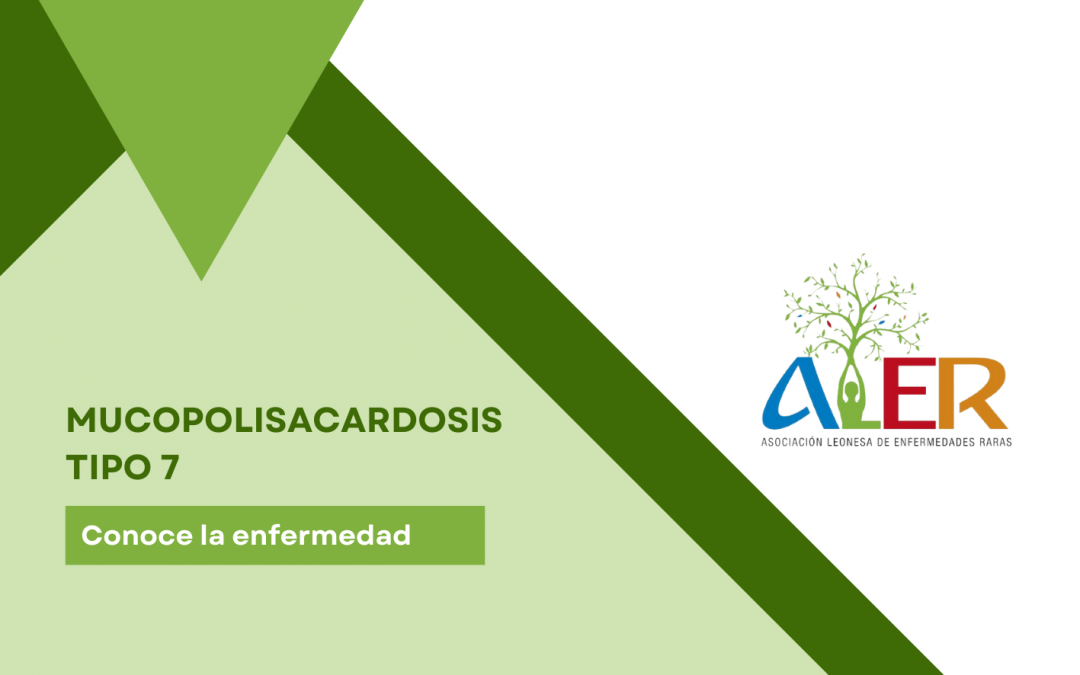 MUCOPOLISACARDOSIS TIPO 7

Conoce la enfermedad

ALER

ASOCIACIÓN LEONESA DE ENFERMEDADES RARAS